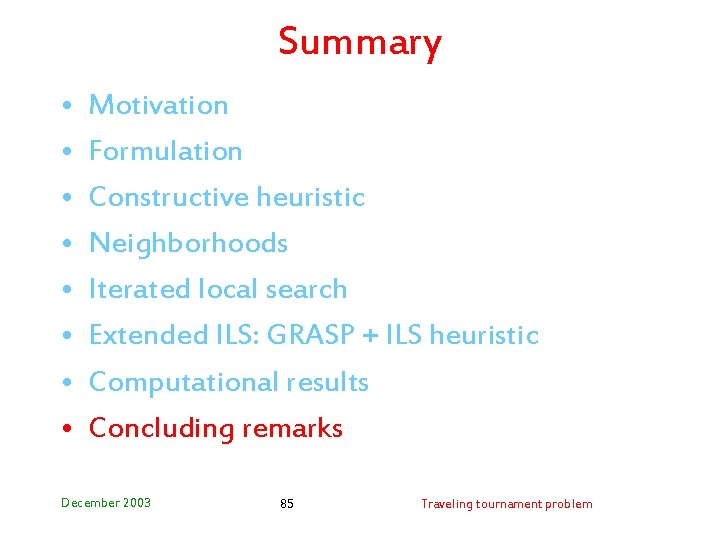 Summary

• Motivation
• Formulation
• Constructive heuristic
• Neighborhoods
• Iterated local search
• Extended ILS: GRASP + ILS heuristic
• Computational results
• Concluding remarks

December 2003 85 Traveling tournament problem